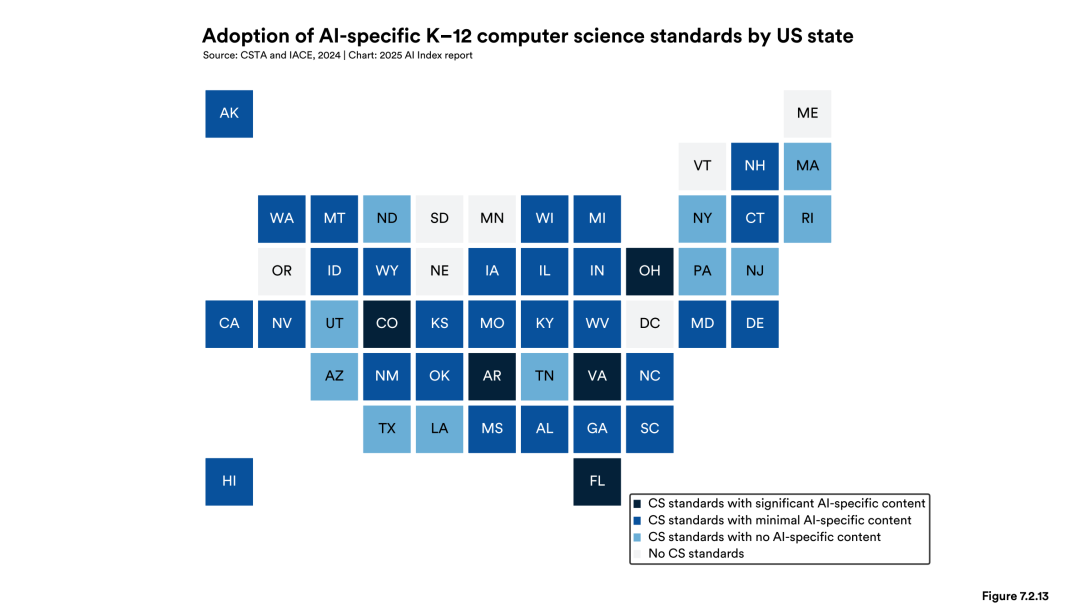 Adoption of AI-specific K–12 computer science standards by US state
Source: CSTA and IACE, 2024 | Chart: 2025 AI Index report

AK
ME
VT NH MA
WA MT ND SD MN WI MI NY CT RI
OR ID WY NE IA IL IN OH PA NJ
CA NV UT CO KS MO KY WV DC MD DE
AZ NM OK AR TN VA NC
TX LA MS AL GA SC
HI FL

CS standards with significant AI-specific content
CS standards with minimal AI-specific content
CS standards with no AI-specific content
No CS standards

Figure 7.2.13